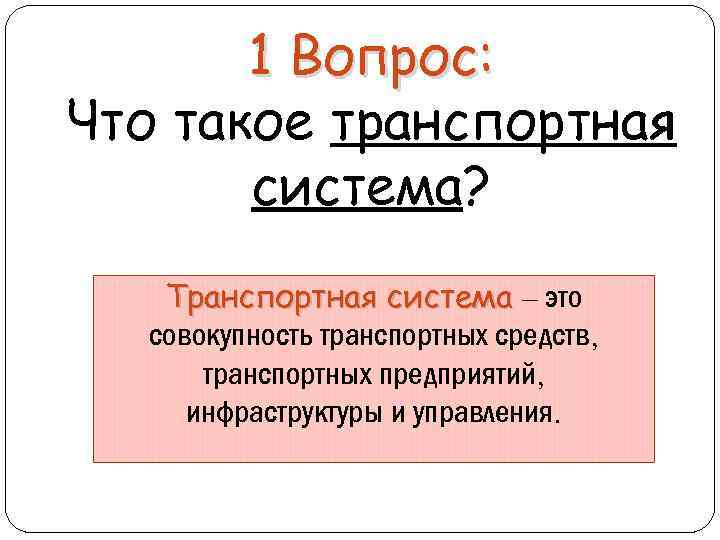 1 Вопрос:
Что такое транспортная система?

Транспортная система – это совокупность транспортных средств, транспортных предприятий, инфраструктуры и управления.